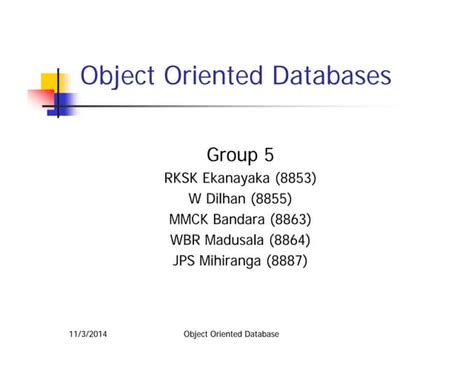 Object Oriented Databases

Group 5
RKSK Ekanayaka (8853)
W Dilhan (8855)
MMCK Bandara (8863)
WBR Madusala (8864)
JPS Mihiranga (8887)

11/3/2014 Object Oriented Database